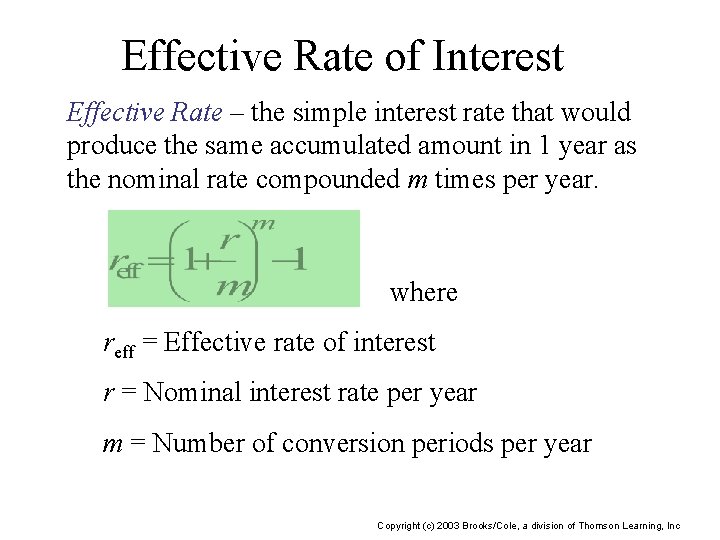 Effective Rate of Interest

Effective Rate – the simple interest rate that would produce the same accumulated amount in 1 year as the nominal rate compounded $m$ times per year.

$r_{\text{eff}} = \left(1 + \frac{r}{m}\right)^m - 1$

where

$r_{\text{eff}}$ = Effective rate of interest

$r$ = Nominal interest rate per year

$m$ = Number of conversion periods per year

Copyright (c) 2003 Brooks/Cole, a division of Thomson Learning, Inc